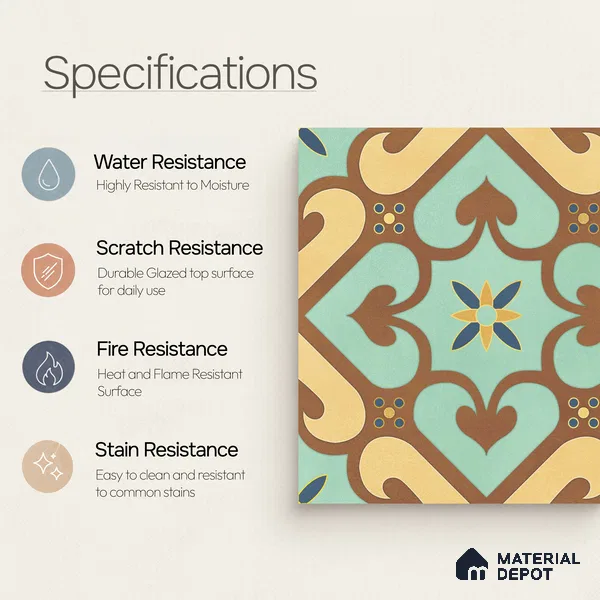 Specifications

Water Resistance
Highly Resistant to Moisture

Scratch Resistance
Durable Glazed top surface for daily use

Fire Resistance
Heat and Flame Resistant Surface

Stain Resistance
Easy to clean and resistant to common stains

MATERIAL DEPOT